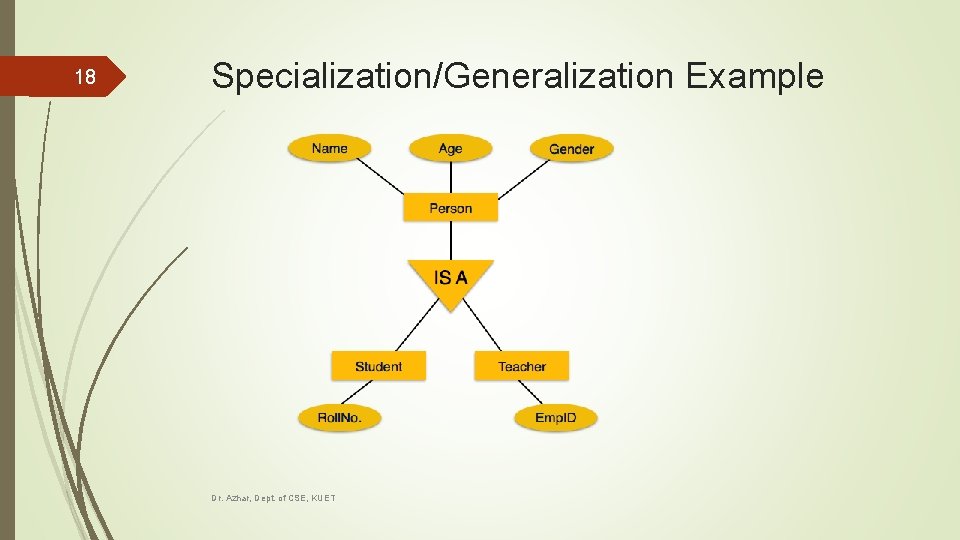 18

Specialization/Generalization Example

Name

Age

Gender

Person

IS A

Student

Teacher

RollNo.

EmpID

Dr. Azhar, Dept. of CSE, KUET